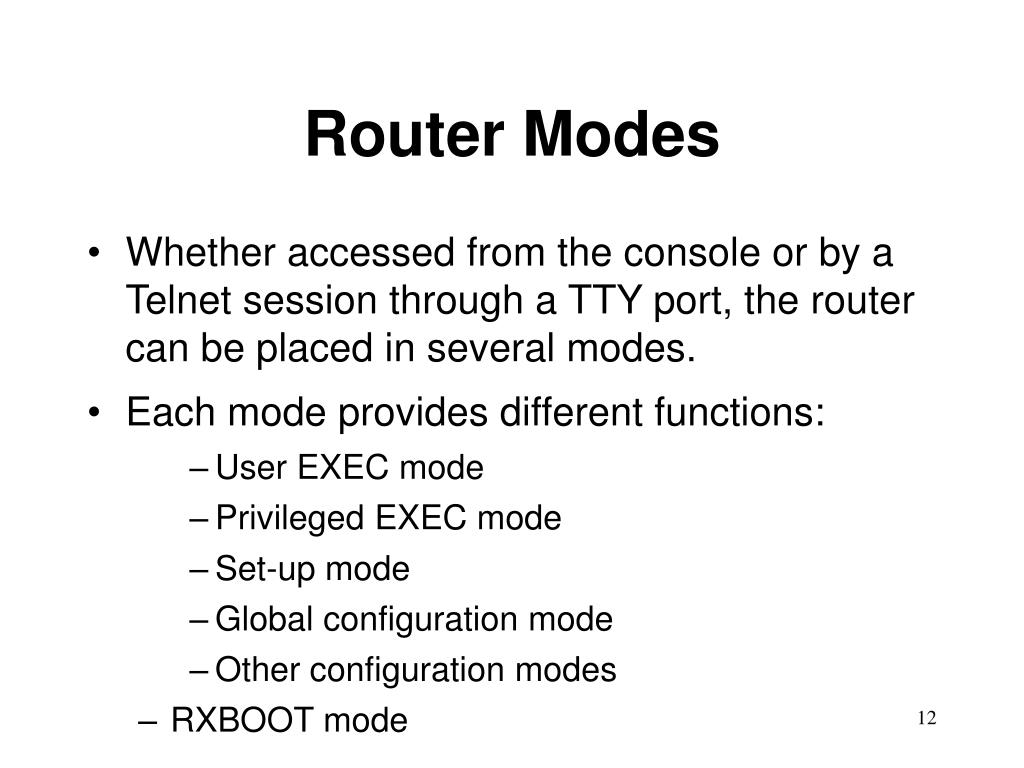 Router Modes

• Whether accessed from the console or by a Telnet session through a TTY port, the router can be placed in several modes.

• Each mode provides different functions:

– User EXEC mode
– Privileged EXEC mode
– Set-up mode
– Global configuration mode
– Other configuration modes
– RXBOOT mode

12